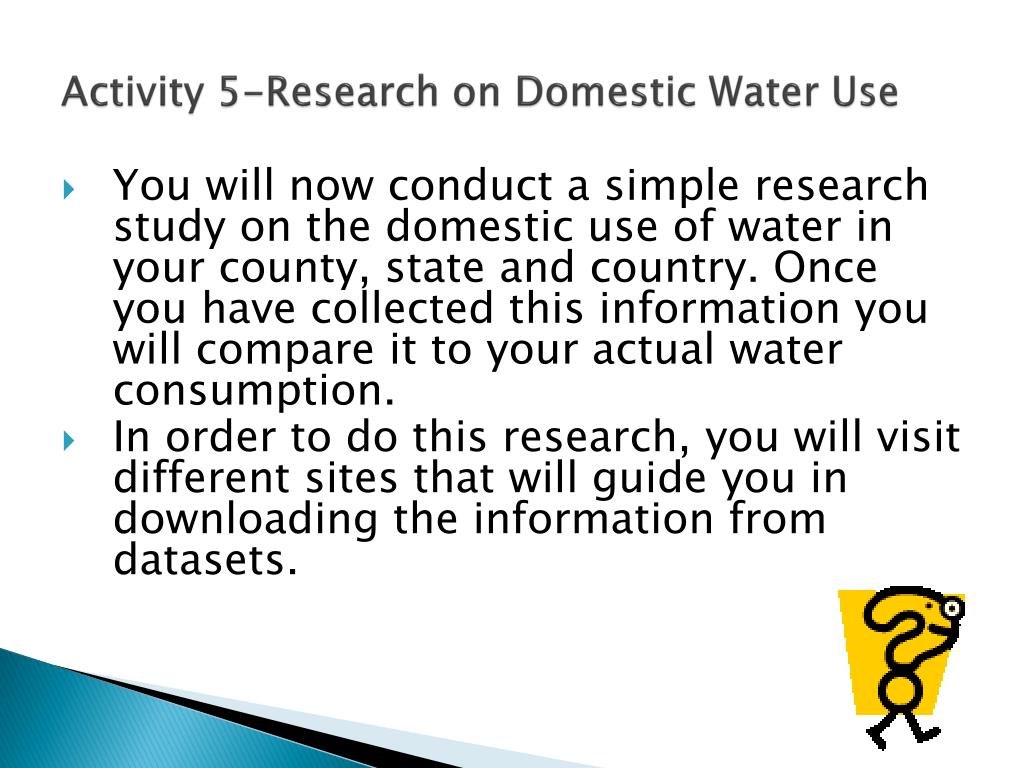 Activity 5-Research on Domestic Water Use

You will now conduct a simple research study on the domestic use of water in your county, state and country. Once you have collected this information you will compare it to your actual water consumption.

In order to do this research, you will visit different sites that will guide you in downloading the information from datasets.